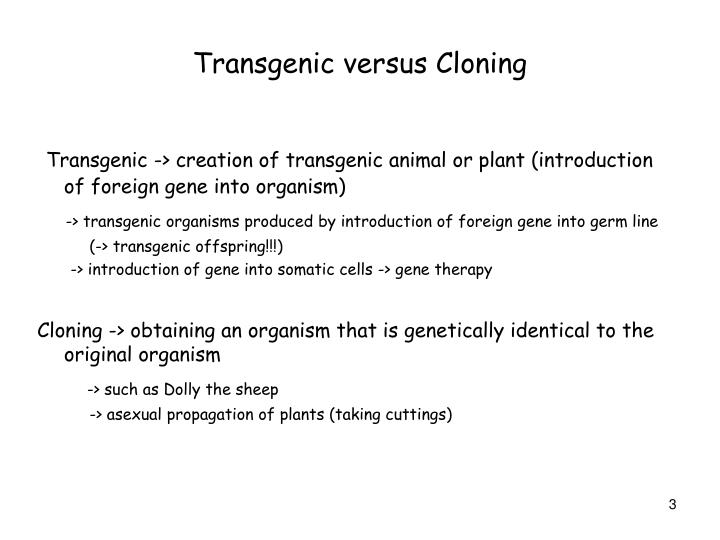 Transgenic versus Cloning

Transgenic -> creation of transgenic animal or plant (introduction of foreign gene into organism)

-> transgenic organisms produced by introduction of foreign gene into germ line (-> transgenic offspring!!!)

-> introduction of gene into somatic cells -> gene therapy

Cloning -> obtaining an organism that is genetically identical to the original organism

-> such as Dolly the sheep

-> asexual propagation of plants (taking cuttings)

3